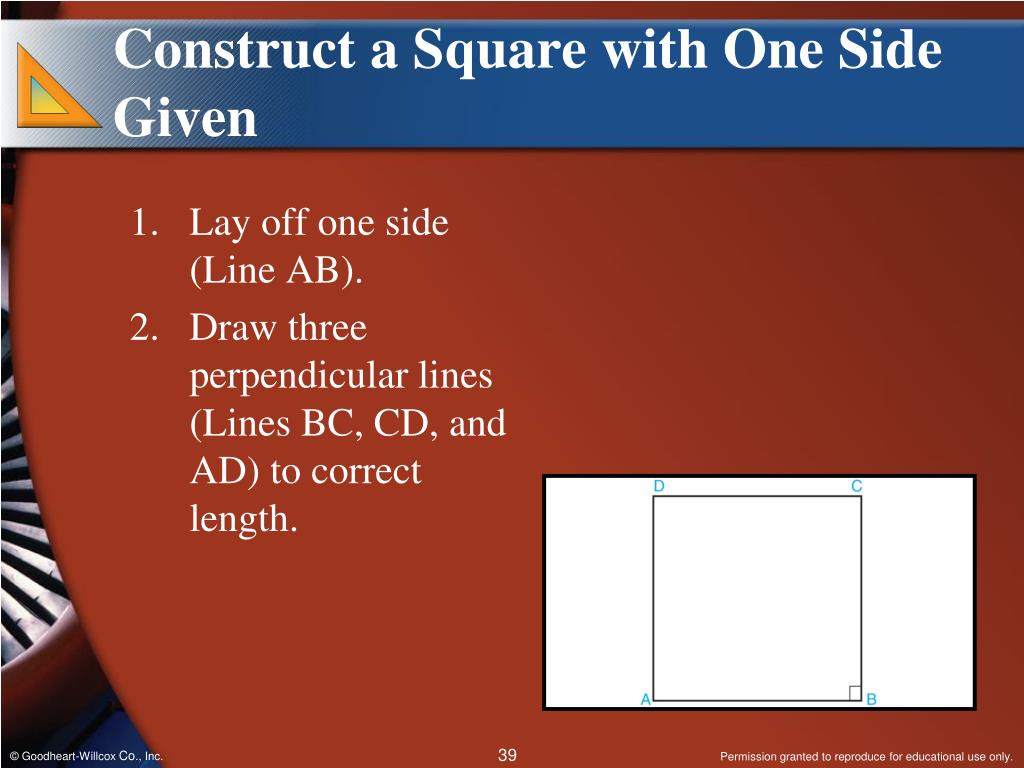 Construct a Square with One Side Given

1. Lay off one side (Line AB).
2. Draw three perpendicular lines (Lines BC, CD, and AD) to correct length.

D
C
A
B

© Goodheart-Willcox Co., Inc.
39
Permission granted to reproduce for educational use only.